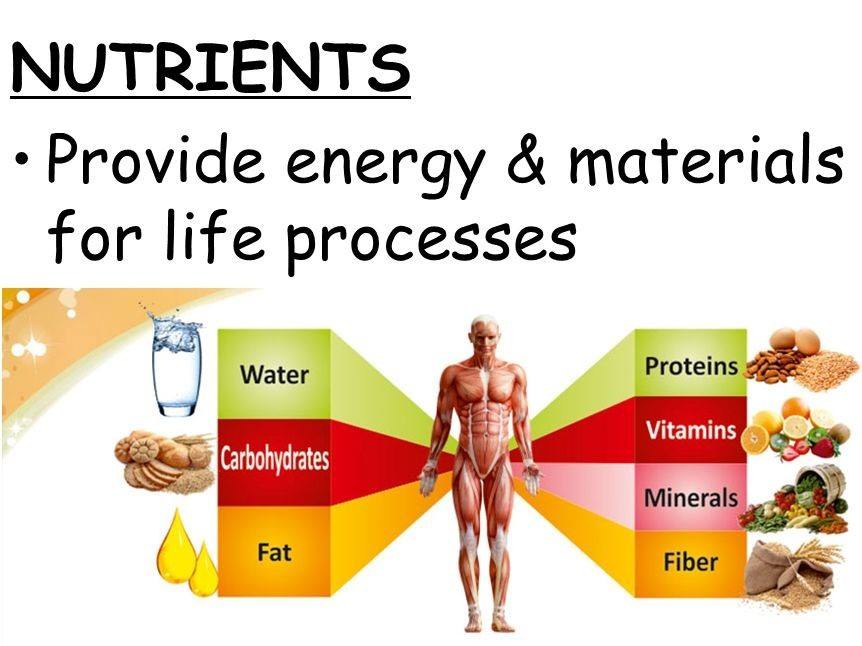 NUTRIENTS

• Provide energy & materials for life processes

Water

Carbohydrates

Fat

Proteins

Vitamins

Minerals

Fiber